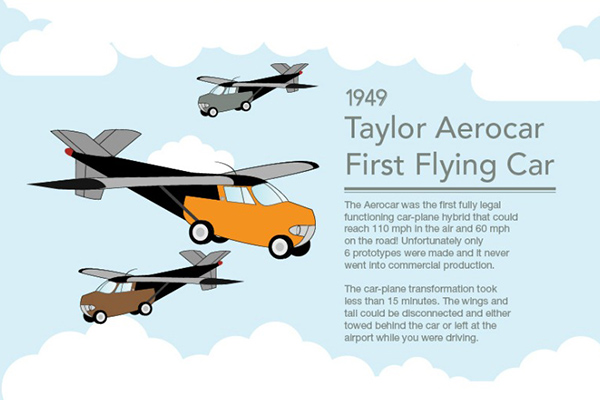 1949
Taylor Aerocar
First Flying Car

The Aerocar was the first fully legal functioning car-plane hybrid that could reach 110 mph in the air and 60 mph on the road! Unfortunately only 6 prototypes were made and it never went into commercial production.

The car-plane transformation took less than 15 minutes. The wings and tail could be disconnected and either towed behind the car or left at the airport while you were driving.